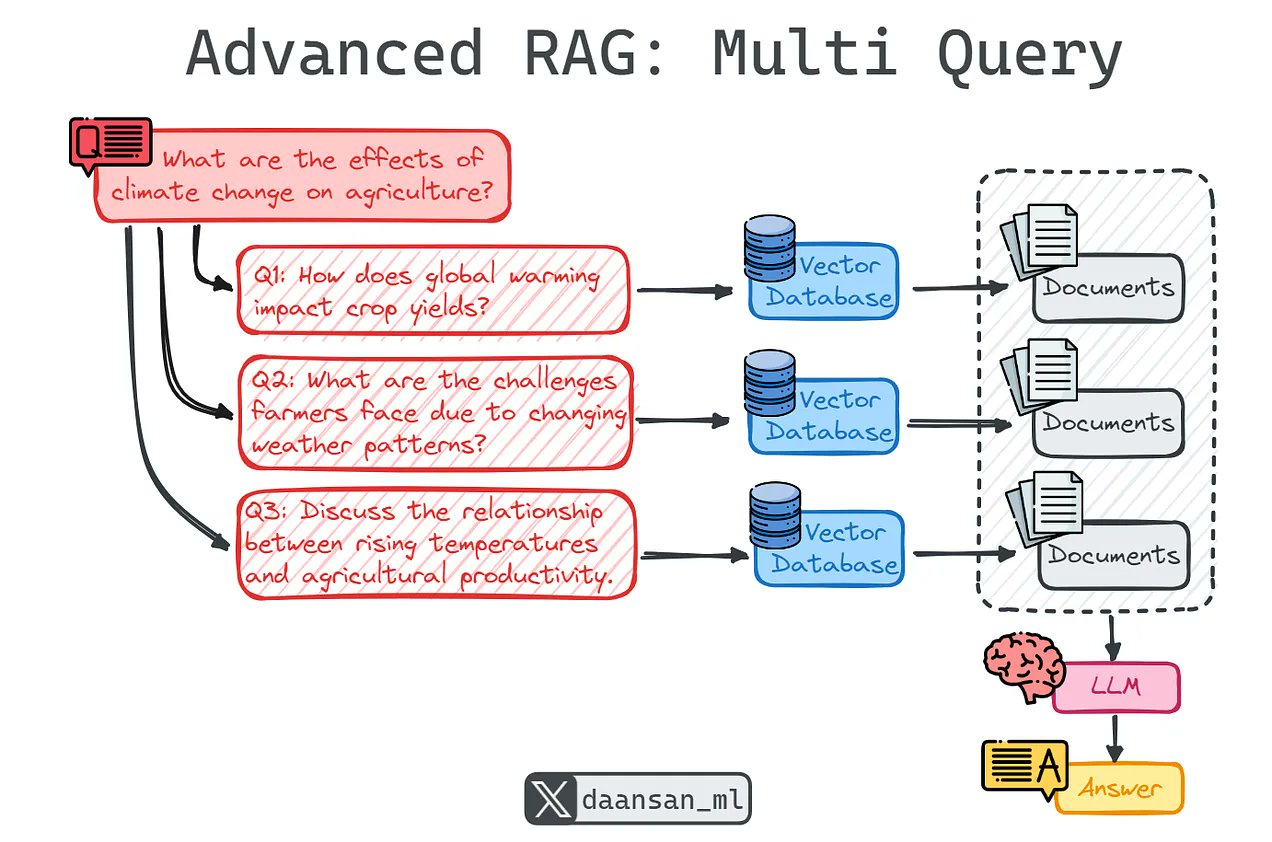 Advanced RAG: Multi Query

Q

What are the effects of climate change on agriculture?

Q1: How does global warming impact crop yields?

Q2: What are the challenges farmers face due to changing weather patterns?

Q3: Discuss the relationship between rising temperatures and agricultural productivity.

Vector Database

Vector Database

Vector Database

Documents

Documents

Documents

LLM

A

Answer

daansan_ml